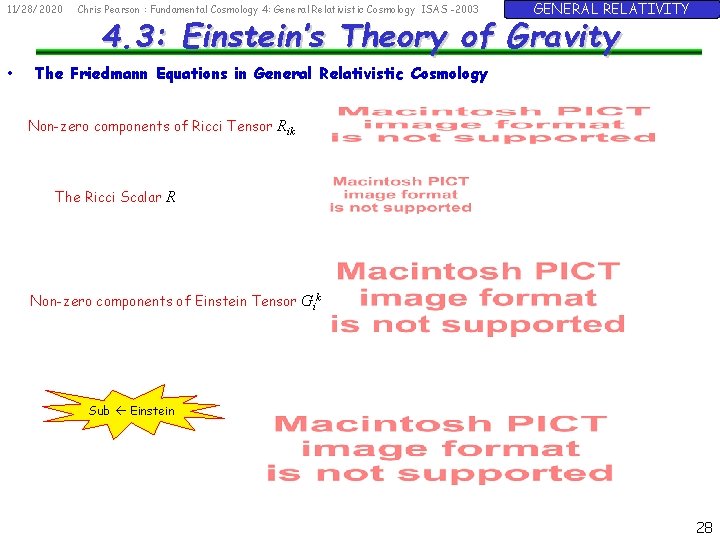 11/28/2020 Chris Pearson : Fundamental Cosmology 4: General Relativistic Cosmology ISAS -2003

GENERAL RELATIVITY

4.3: Einstein's Theory of Gravity

• The Friedmann Equations in General Relativistic Cosmology

Non-zero components of Ricci Tensor $R_{ik}$

Macintosh PICT image format is not supported

The Ricci Scalar $R$

Macintosh PICT image format is not supported

Non-zero components of Einstein Tensor $G_i^k$

Macintosh PICT image format is not supported

Sub ← Einstein

Macintosh PICT image format is not supported

28